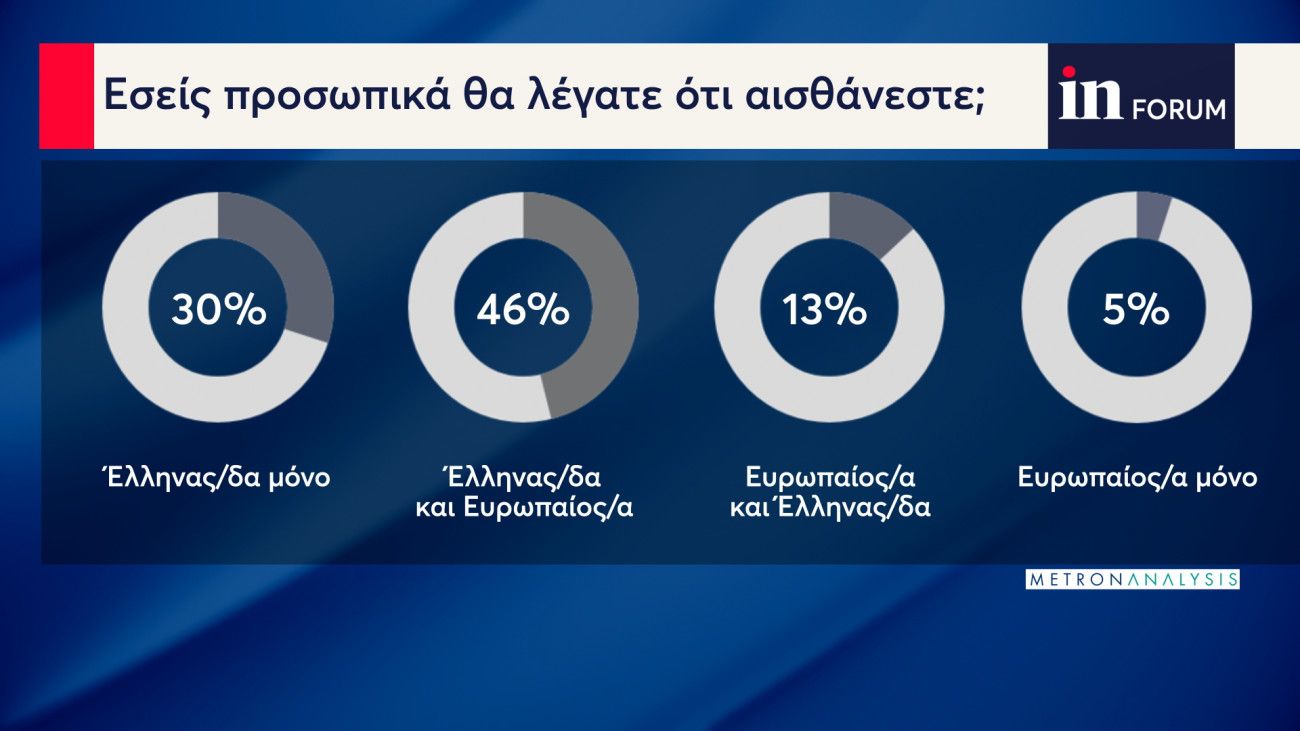 Εσείς προσωπικά θα λέγατε ότι αισθάνεστε;

in FORUM

30%

Έλληνας/δα μόνο

46%

Έλληνας/δα και Ευρωπαίος/α

13%

Ευρωπαίος/α και Έλληνας/δα

5%

Ευρωπαίος/α μόνο

METRONANALYSIS